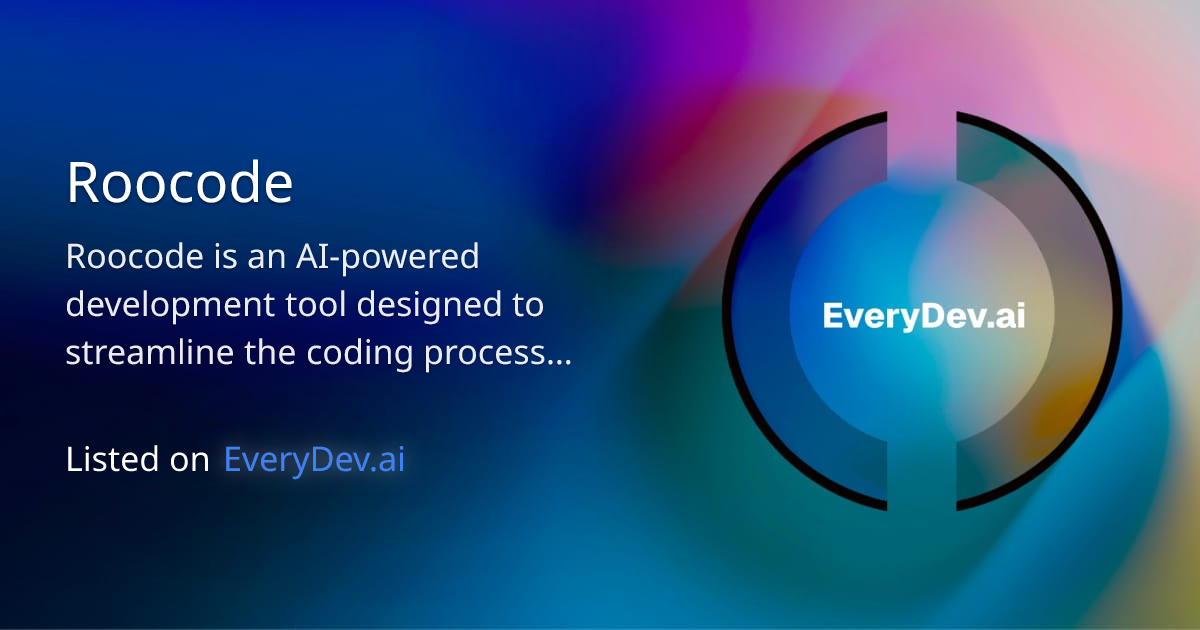 Roocode

Roocode is an AI-powered development tool designed to streamline the coding process...

Listed on EveryDev.ai

EveryDev.ai